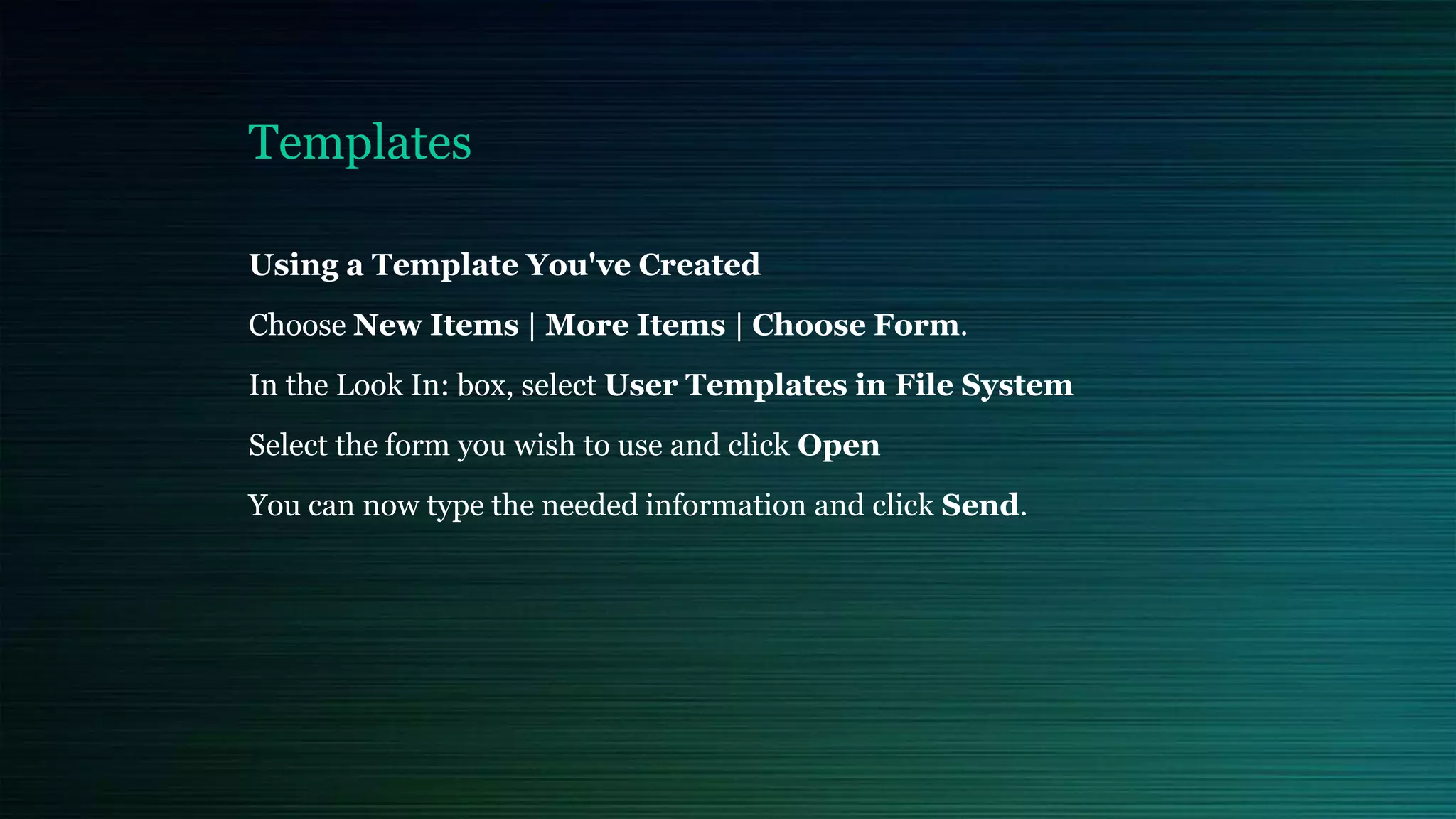 Templates

Using a Template You've Created

Choose New Items | More Items | Choose Form.

In the Look In: box, select User Templates in File System

Select the form you wish to use and click Open

You can now type the needed information and click Send.